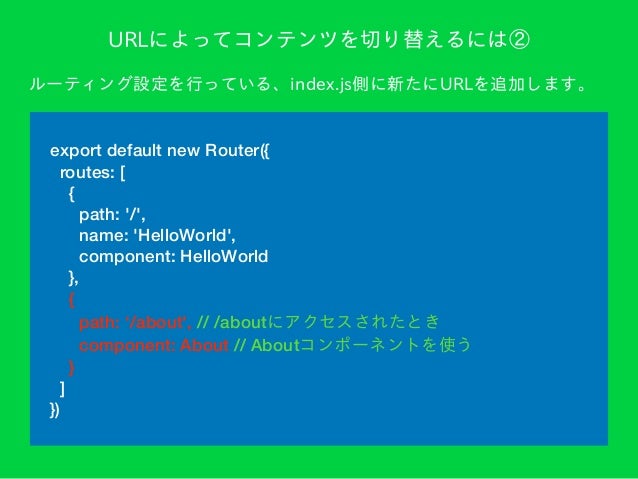 URLによってコンテンツを切り替えるには②

ルーティング設定を行っている、index.js側に新たにURLを追加します。

export default new Router({
routes: [
{
path: '/',
name: 'HelloWorld',
component: HelloWorld
},
{
path: '/about', // /aboutにアクセスされたとき
component: About // Aboutコンポーネントを使う
}
]
})